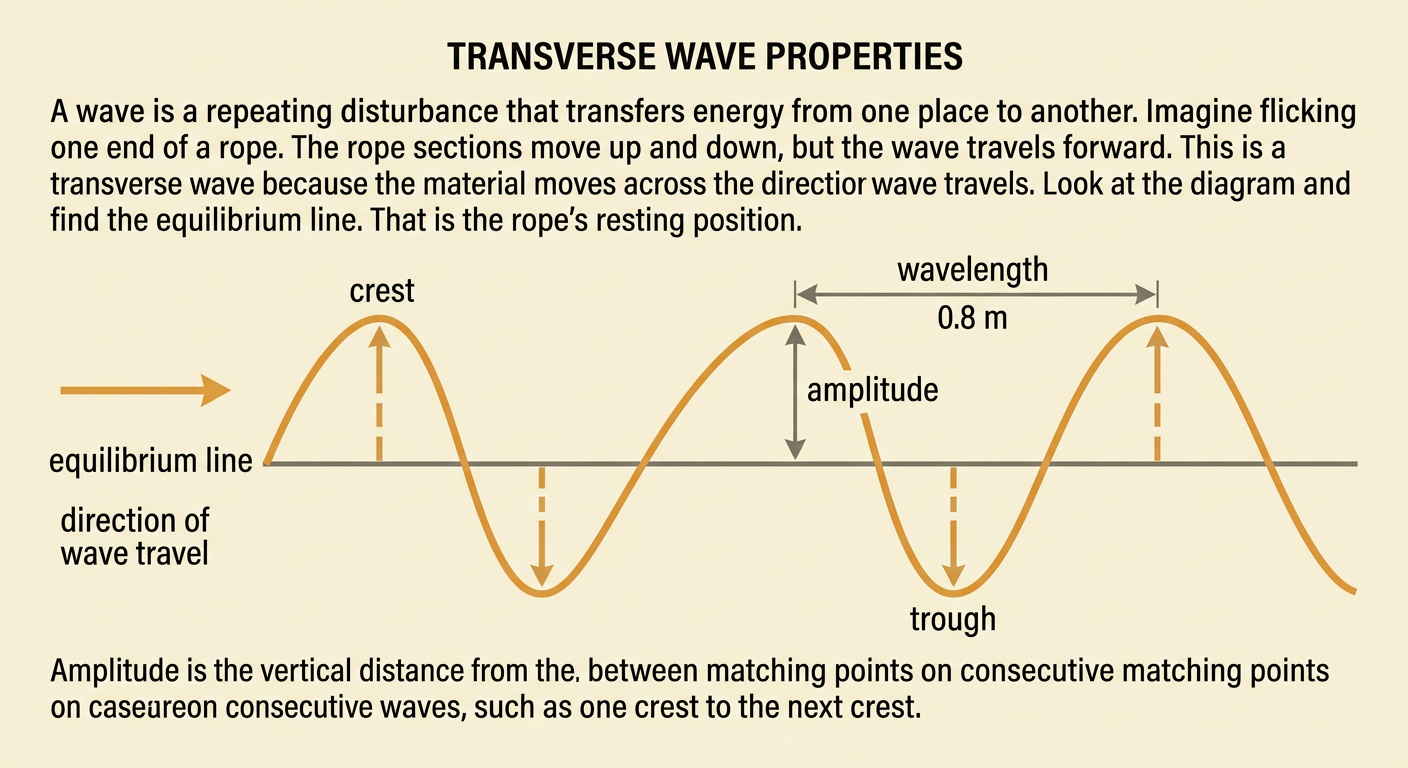 TRANSVERSE WAVE PROPERTIES

A wave is a repeating disturbance that transfers energy from one place to another. Imagine flicking one end of a rope. The rope sections move up and down, but the wave travels forward. This is a transverse wave because the material moves across the directior wave travels. Look at the diagram and find the equilibrium line. That is the rope's resting position.

crest

wavelength

0.8 m

amplitude

equilibrium line

direction of wave travel

trough

Amplitude is the vertical distance from the. between matching points on consecutive matching points on caseureon consecutive waves, such as one crest to the next crest.